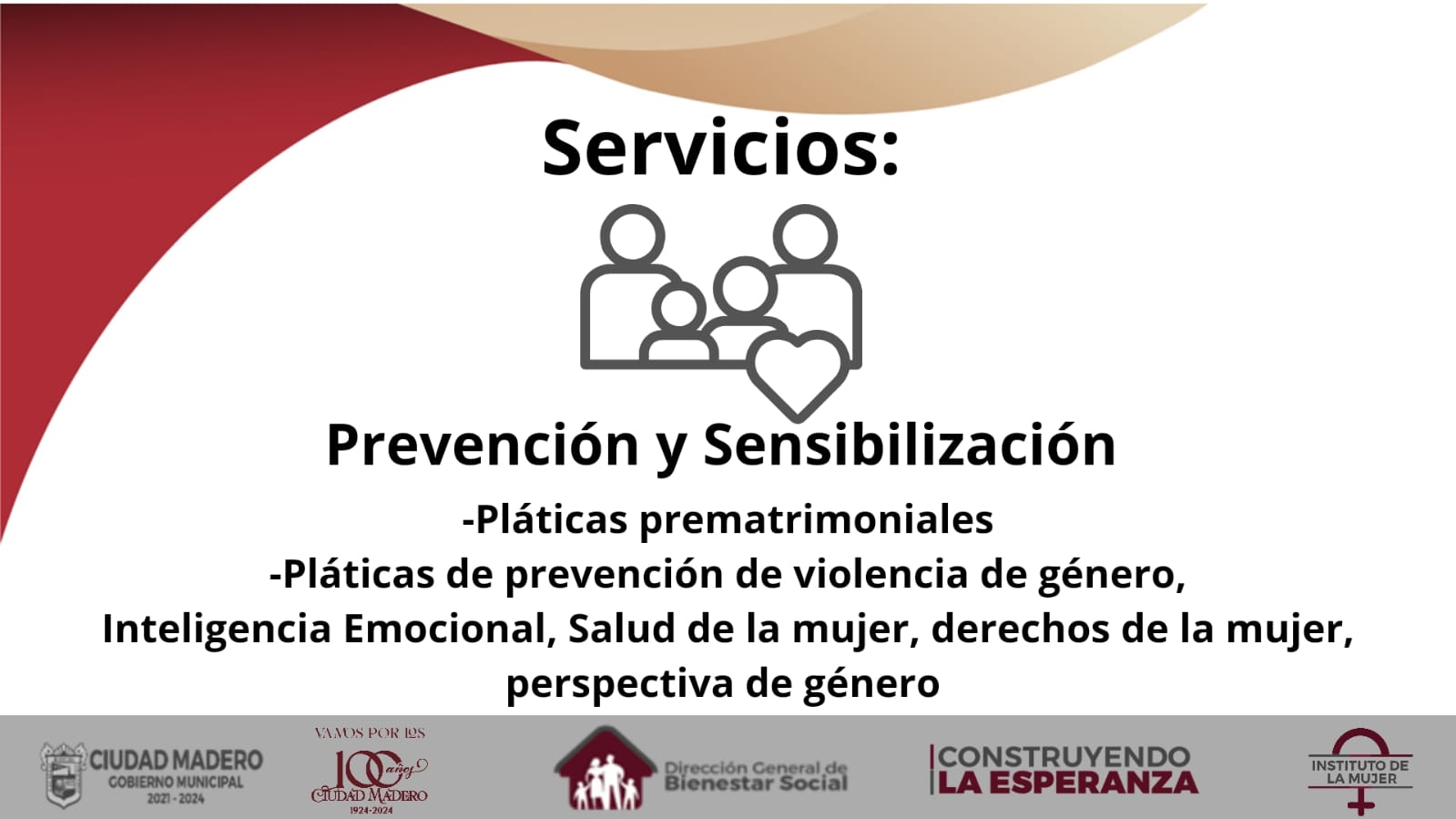 Servicios:

Prevención y Sensibilización

-Pláticas prematrimoniales
-Pláticas de prevención de violencia de género, Inteligencia Emocional, Salud de la mujer, derechos de la mujer, perspectiva de género

CIUDAD MADERO
GOBIERNO MUNICIPAL
2021 - 2024

VAMOS POR LOS
100 años
CIUDAD MADERO
1924-2024

Dirección General de Bienestar Social

CONSTRUYENDO LA ESPERANZA

INSTITUTO DE LA MUJER